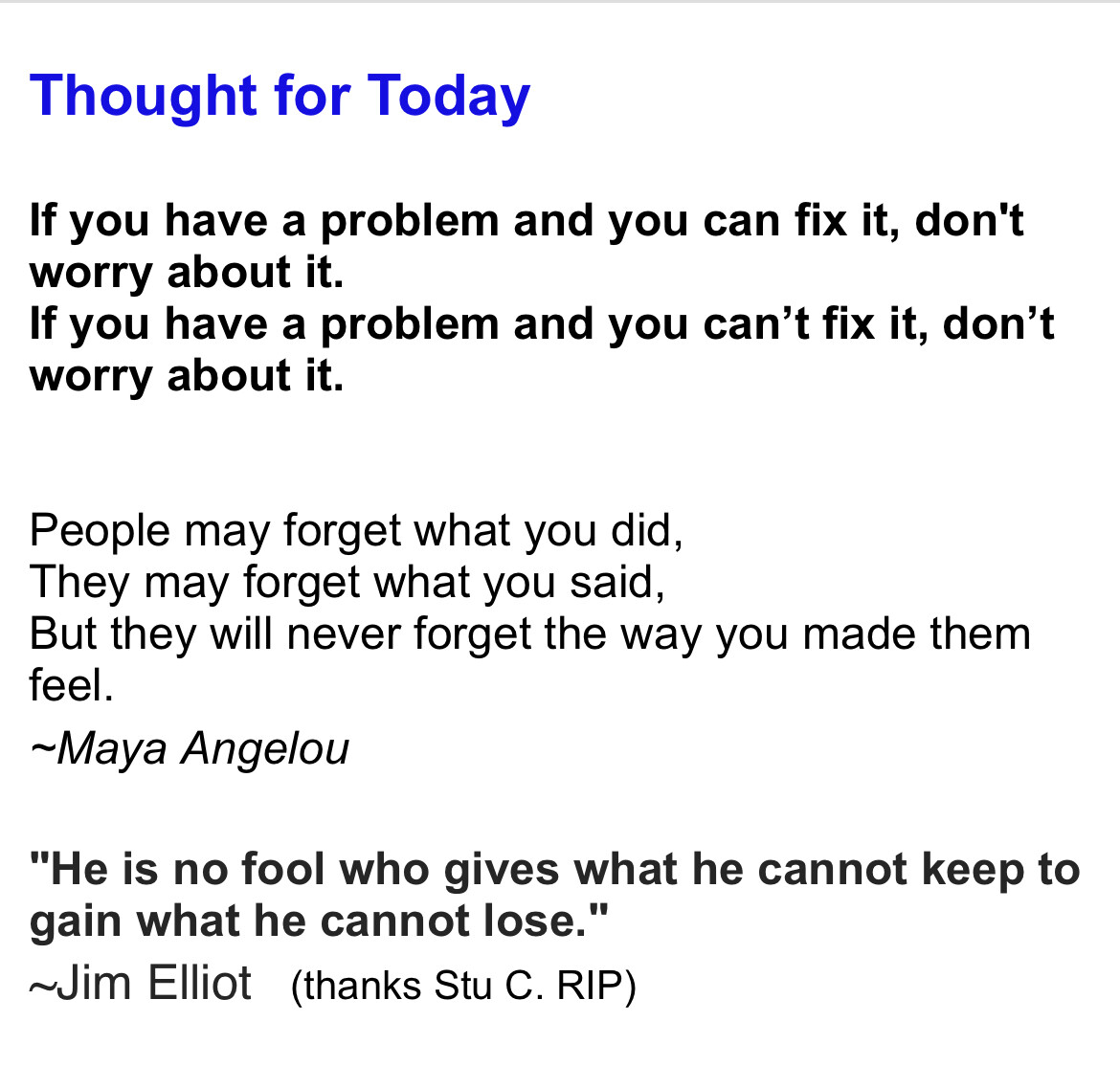 Thought for Today

If you have a problem and you can fix it, don't worry about it.
If you have a problem and you can’t fix it, don’t worry about it.

People may forget what you did,
They may forget what you said,
But they will never forget the way you made them feel.
~Maya Angelou

"He is no fool who gives what he cannot keep to gain what he cannot lose."
~Jim Elliot (thanks Stu C. RIP)